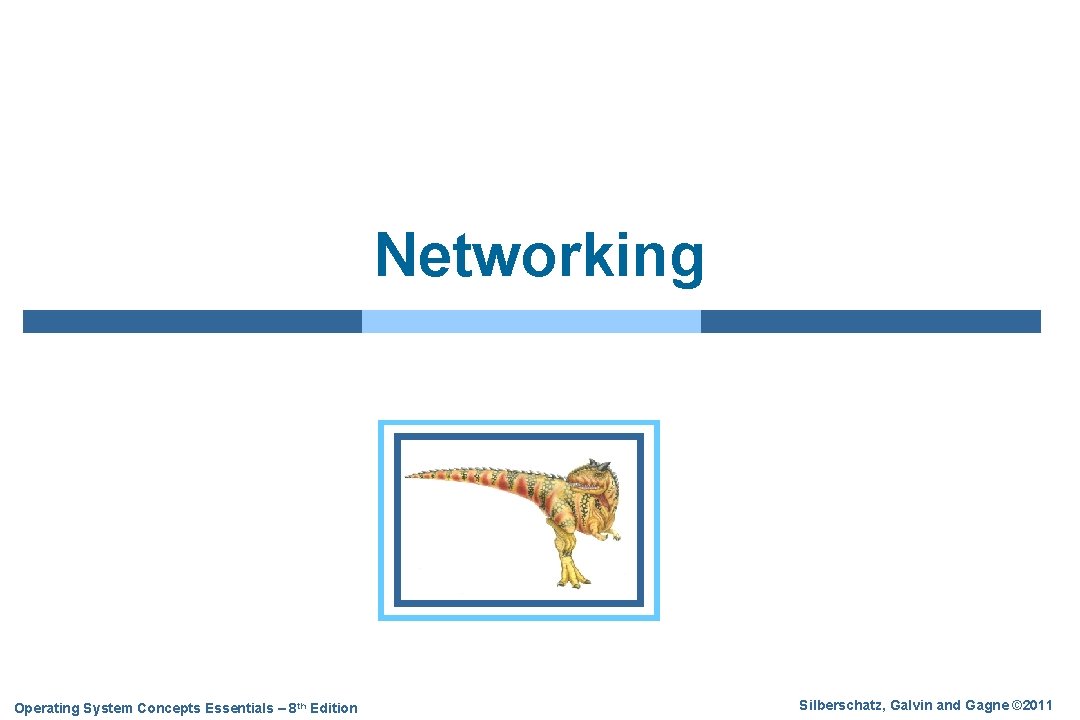 Networking

Operating System Concepts Essentials – 8th Edition

Silberschatz, Galvin and Gagne ©2011